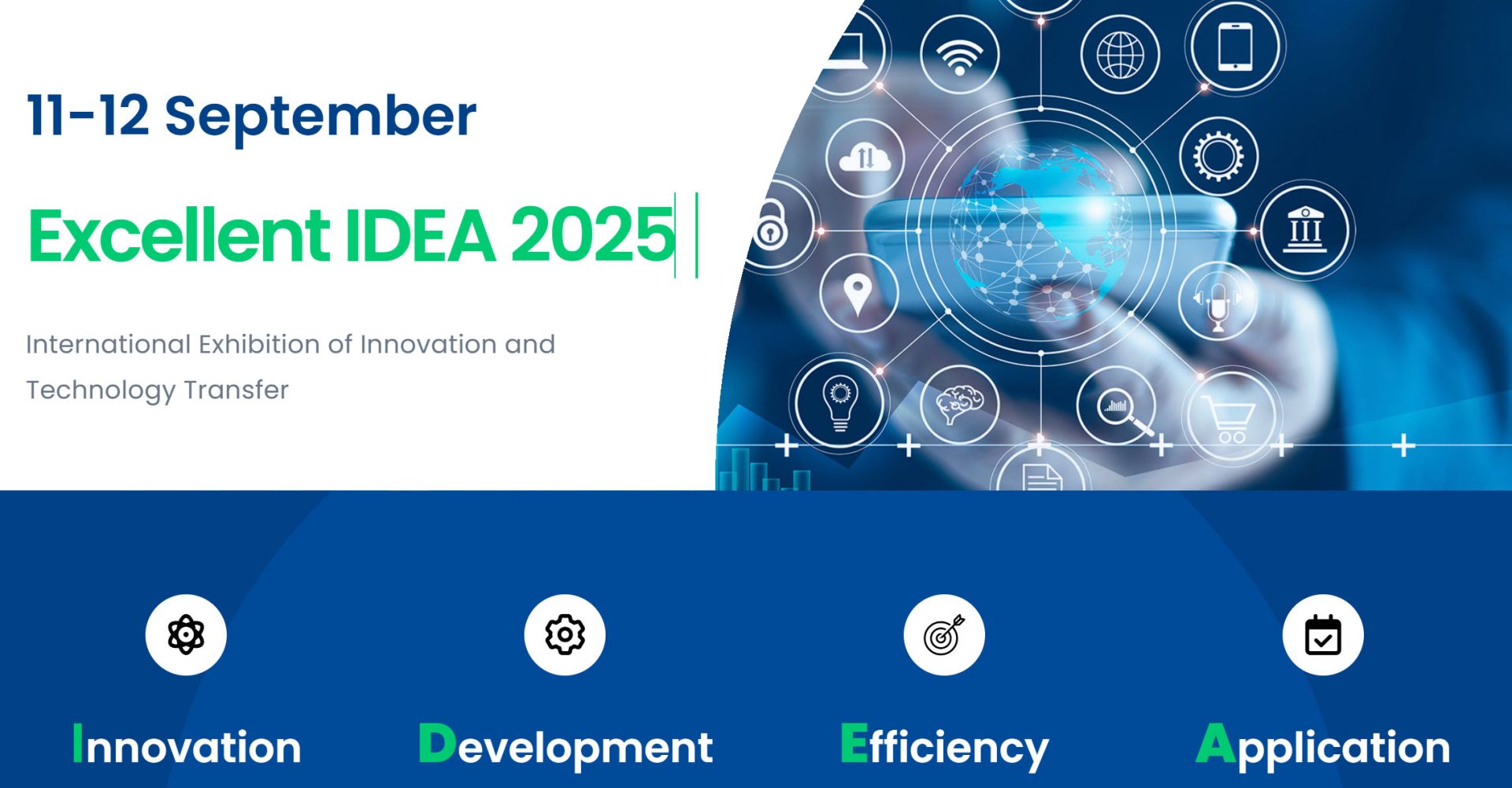 11-12 September

Excellent IDEA 2025

International Exhibition of Innovation and Technology Transfer

Innovation

Development

Efficiency

Application